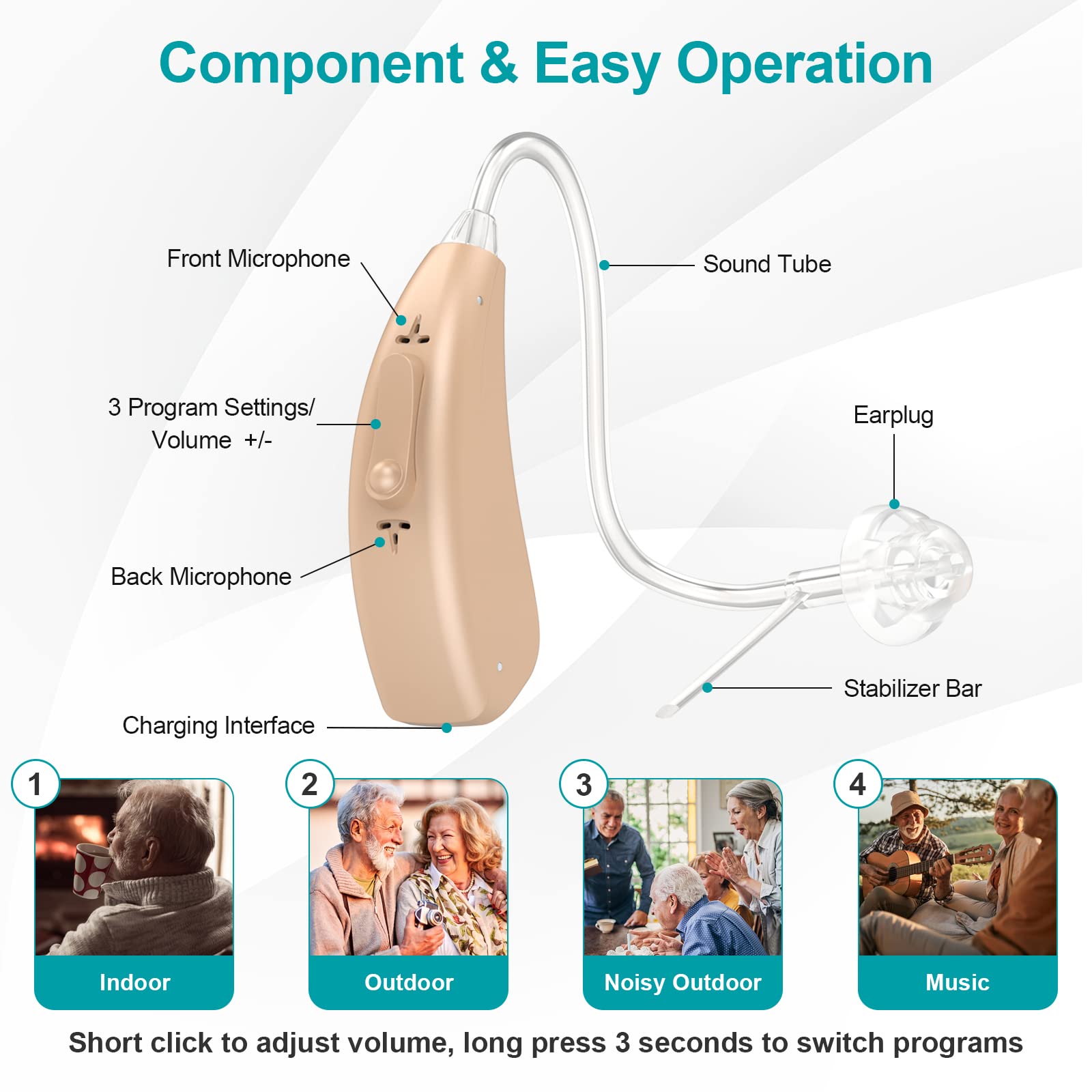 Component & Easy Operation

Front Microphone

Sound Tube

3 Program Settings/
Volume +/-

Earplug

Back Microphone

Stabilizer Bar

Charging Interface

1
Indoor

2
Outdoor

3
Noisy Outdoor

4
Music

Short click to adjust volume, long press 3 seconds to switch programs